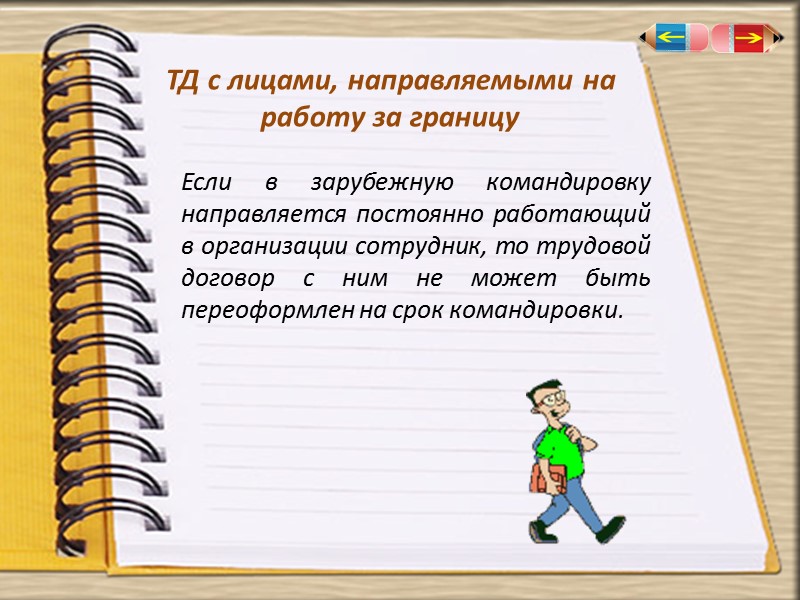 ТД с лицами, направляемыми на работу за границу

Если в зарубежную командировку направляется постоянно работающий в организации сотрудник, то трудовой договор с ним не может быть переоформлен на срок командировки.